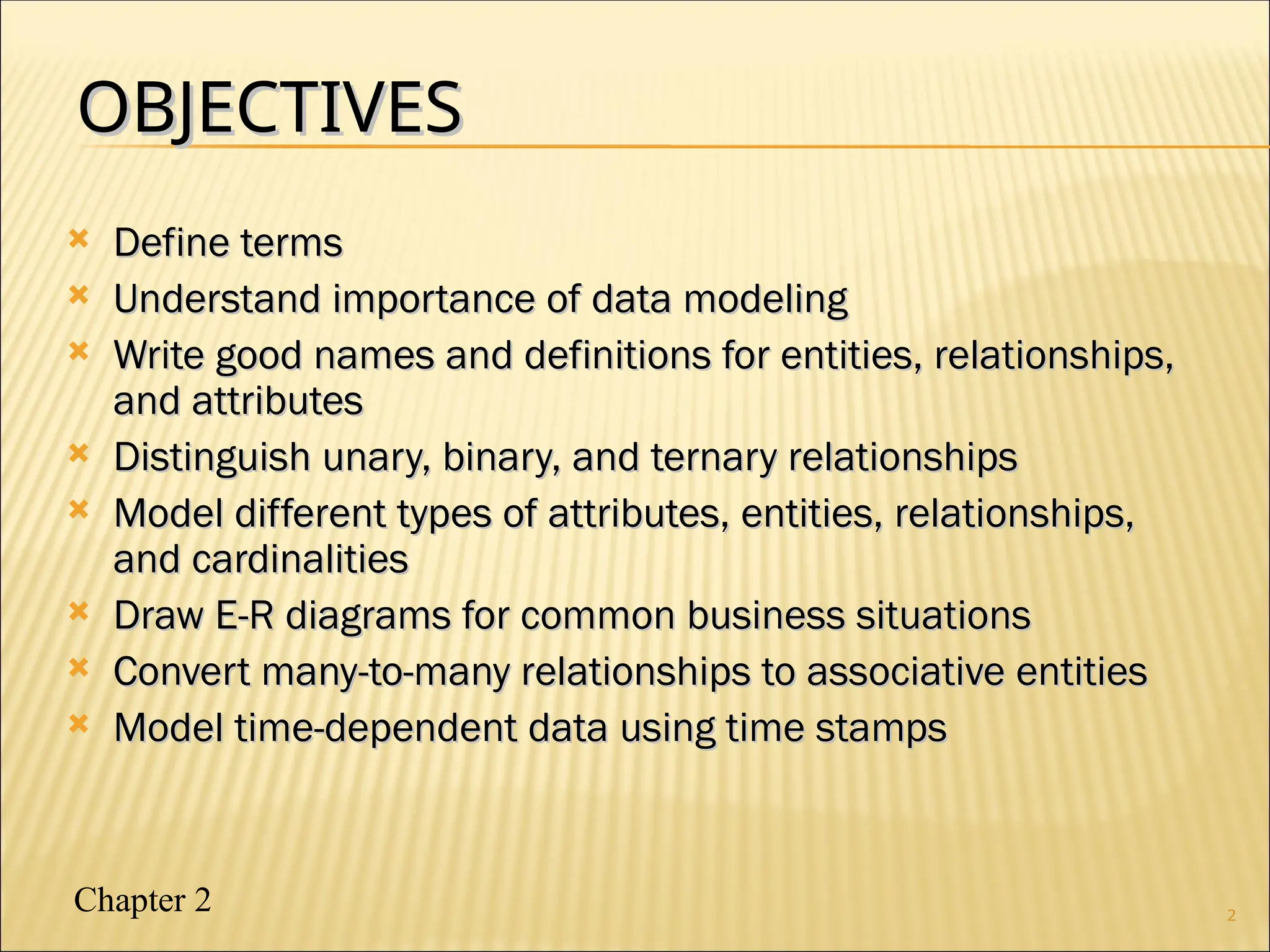 OBJECTIVES

Define terms
Understand importance of data modeling
Write good names and definitions for entities, relationships, and attributes
Distinguish unary, binary, and ternary relationships
Model different types of attributes, entities, relationships, and cardinalities
Draw E-R diagrams for common business situations
Convert many-to-many relationships to associative entities
Model time-dependent data using time stamps

Chapter 2

2